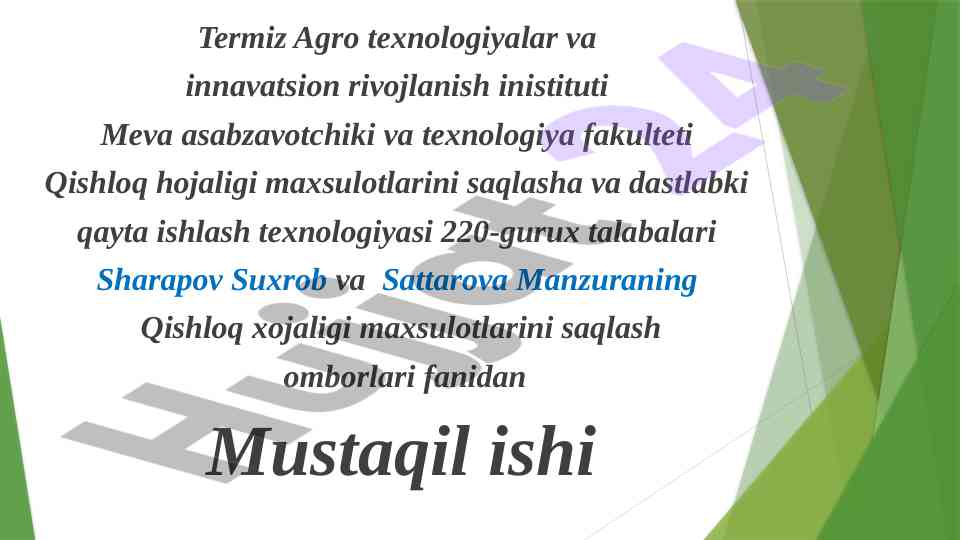 Termiz Agro texnologiyalar va innavatsion rivojlanish inistituti

Meva asabzavotchiki va texnologiya fakulteti

Qishloq hojaligi maxsulotlarini saqlasha va dastlabki qayta ishlash texnologiyasi 220-gurux talabalari

Sharapov Suxrob va Sattarova Manzuraning

Qishloq xojaligi maxsulotlarini saqlash omborlari fanidan

Mustaqil ishi

Hujjat24